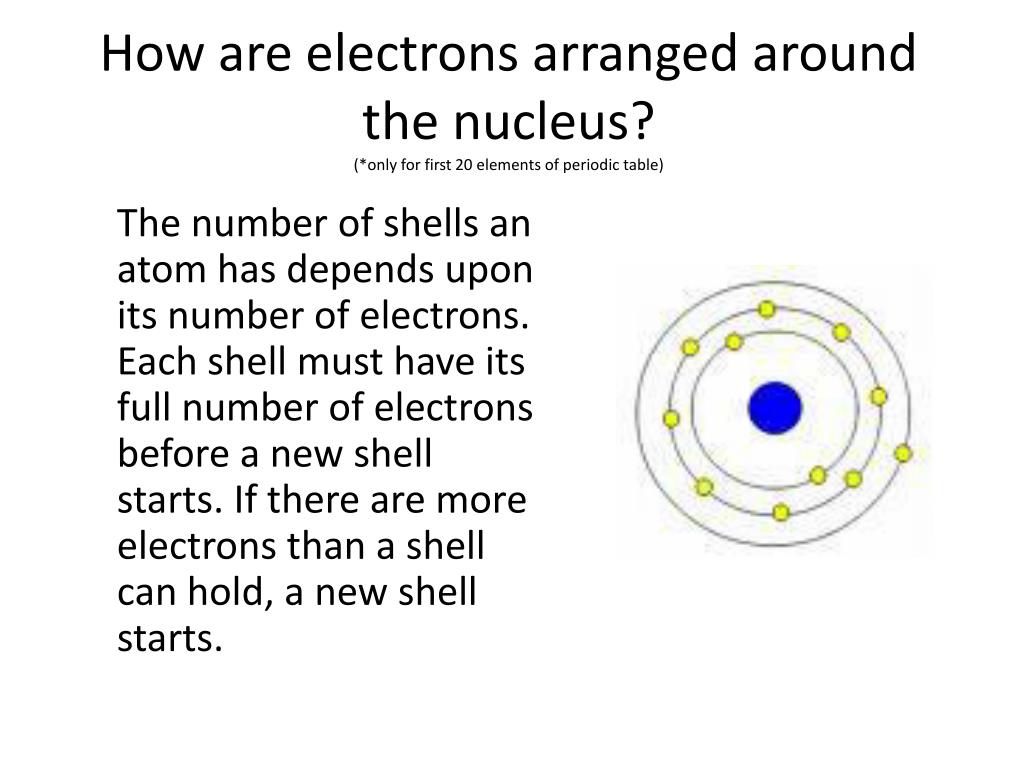 How are electrons arranged around the nucleus?
(*only for first 20 elements of periodic table)

The number of shells an atom has depends upon its number of electrons. Each shell must have its full number of electrons before a new shell starts. If there are more electrons than a shell can hold, a new shell starts.